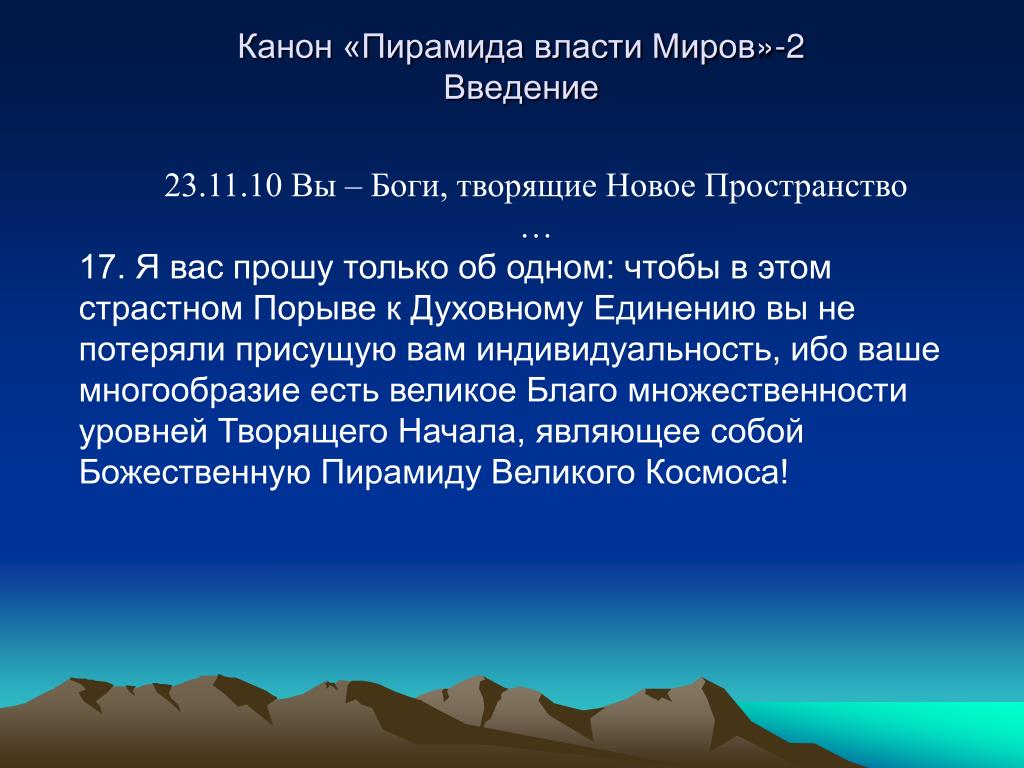 Канон «Пирамида власти Миров»-2
Введение

23.11.10 Вы – Боги, творящие Новое Пространство
…

17. Я вас прошу только об одном: чтобы в этом страстном Порыве к Духовному Единению вы не потеряли присущую вам индивидуальность, ибо ваше многообразие есть великое Благо множественности уровней Творящего Начала, являющее собой Божественную Пирамиду Великого Космоса!